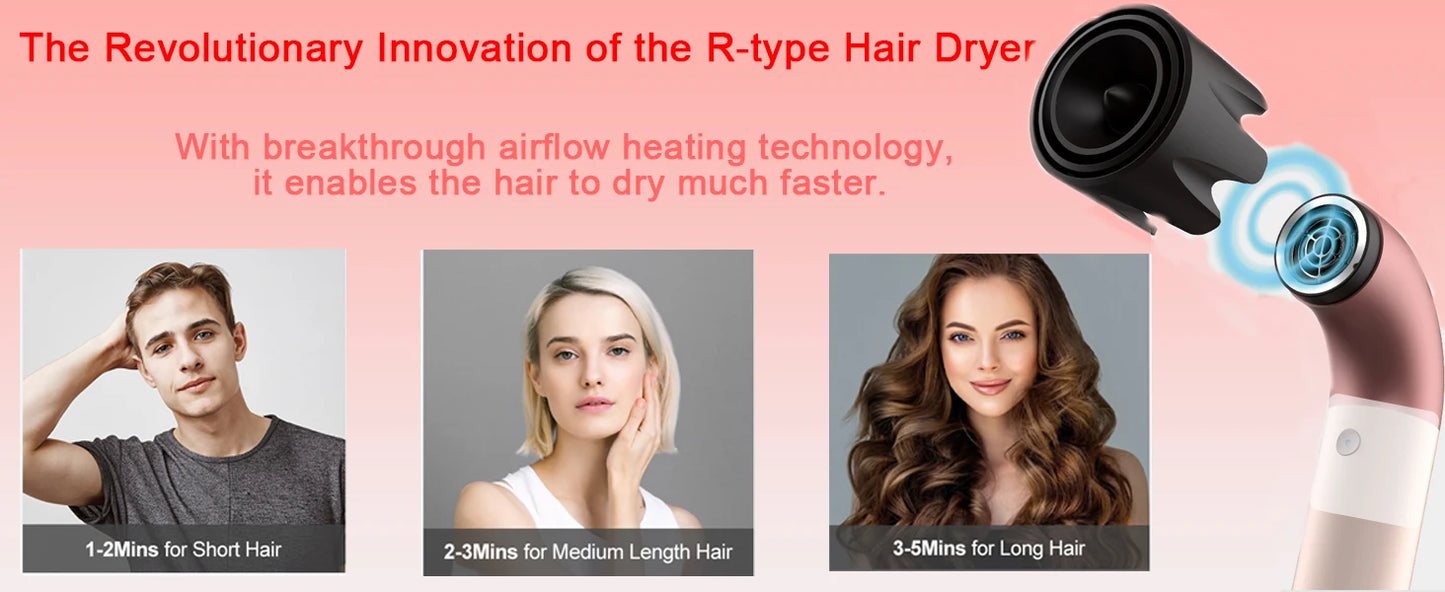 The Revolutionary Innovation of the R-type Hair Dryer

With breakthrough airflow heating technology, it enables the hair to dry much faster.

1-2Mins for Short Hair

2-3Mins for Medium Length Hair

3-5Mins for Long Hair